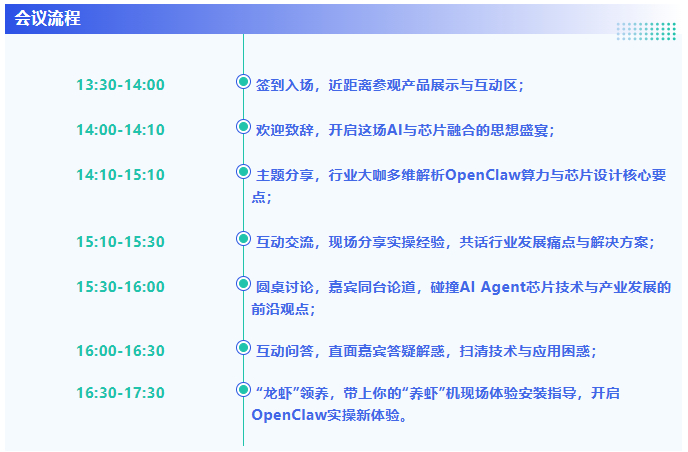 会议流程

13:30-14:00 签到入场，近距离参观产品展示与互动区；

14:00-14:10 欢迎致辞，开启这场AI与芯片融合的思想盛宴；

14:10-15:10 主题分享，行业大咖多维解析OpenClaw算力与芯片设计核心要点；

15:10-15:30 互动交流，现场分享实操经验，共话行业发展痛点与解决方案；

15:30-16:00 圆桌讨论，嘉宾同台论道，碰撞AI Agent芯片技术与产业发展的前沿观点；

16:00-16:30 互动问答，直面嘉宾答疑解惑，扫清技术与应用困惑；

16:30-17:30 “龙虾”领养，带上你的“养虾”机现场体验安装指导，开启OpenClaw实操新体验。